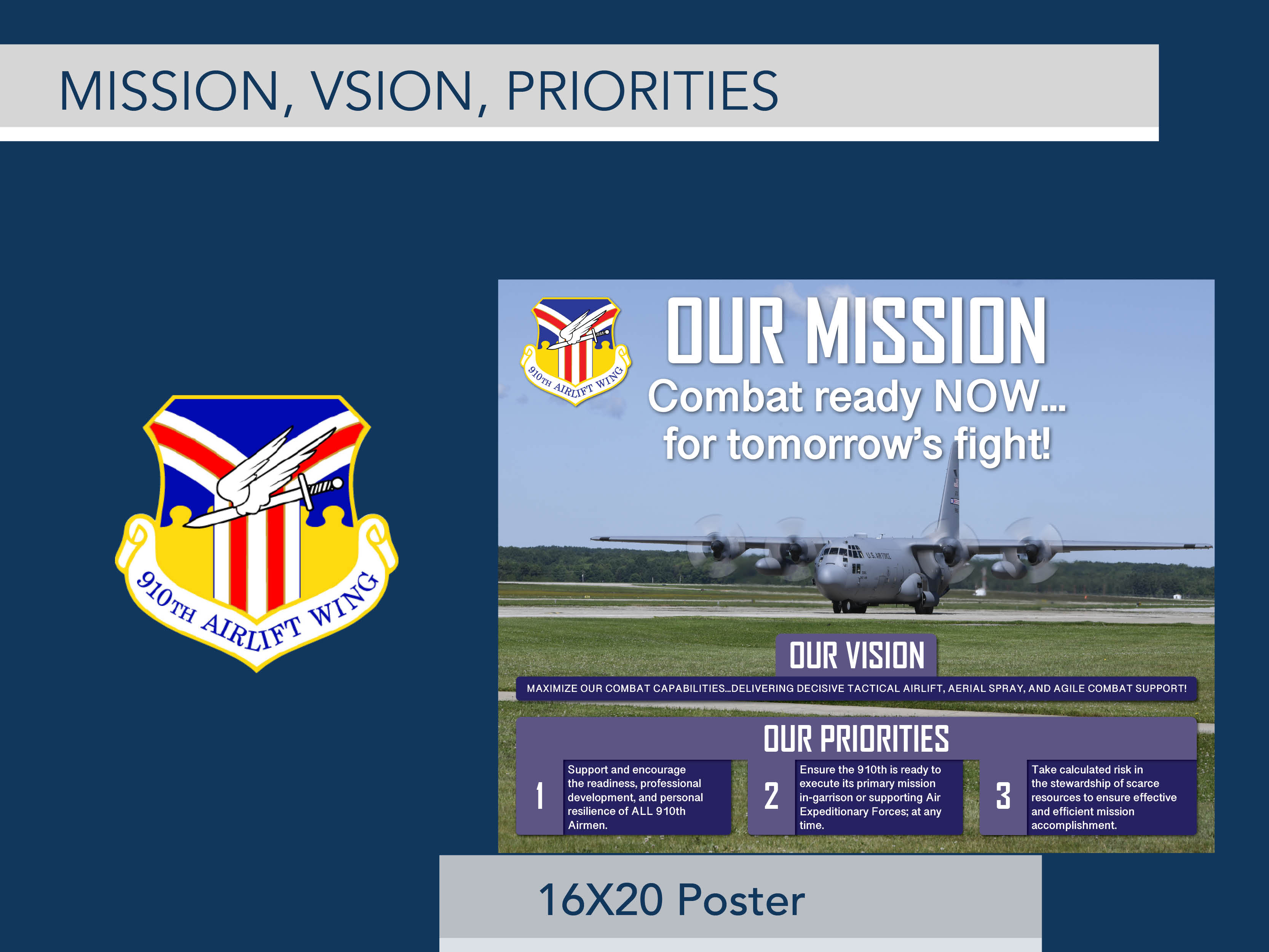 MISSION, VSION, PRIORITIES

910TH AIRLIFT WING

910TH AIRLIFT WING

OUR MISSION

Combat ready NOW... for tomorrow's fight!

U.S. AIR FORCE

OUR VISION

MAXIMIZE OUR COMBAT CAPABILITIES...DELIVERING DECISIVE TACTICAL AIRLIFT, AERIAL SPRAY, AND AGILE COMBAT SUPPORT!

OUR PRIORITIES

1 Support and encourage the readiness, professional development, and personal resilience of ALL 910th Airmen.

2 Ensure the 910th is ready to execute its primary mission in-garrison or supporting Air Expeditionary Forces; at any time.

3 Take calculated risk in the stewardship of scarce resources to ensure effective and efficient mission accomplishment.

16X20 Poster